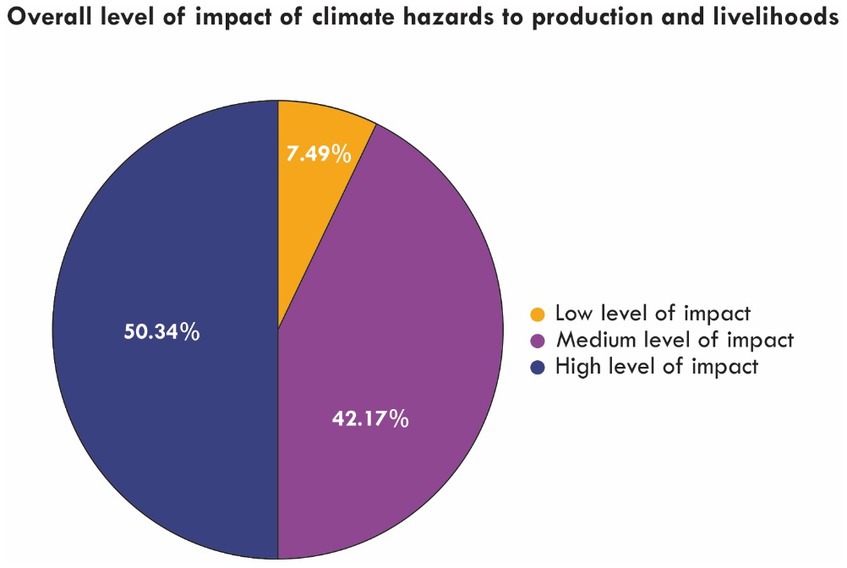 Overall level of impact of climate hazards to production and livelihoods

7.49%

50.34%

42.17%

Low level of impact
Medium level of impact
High level of impact